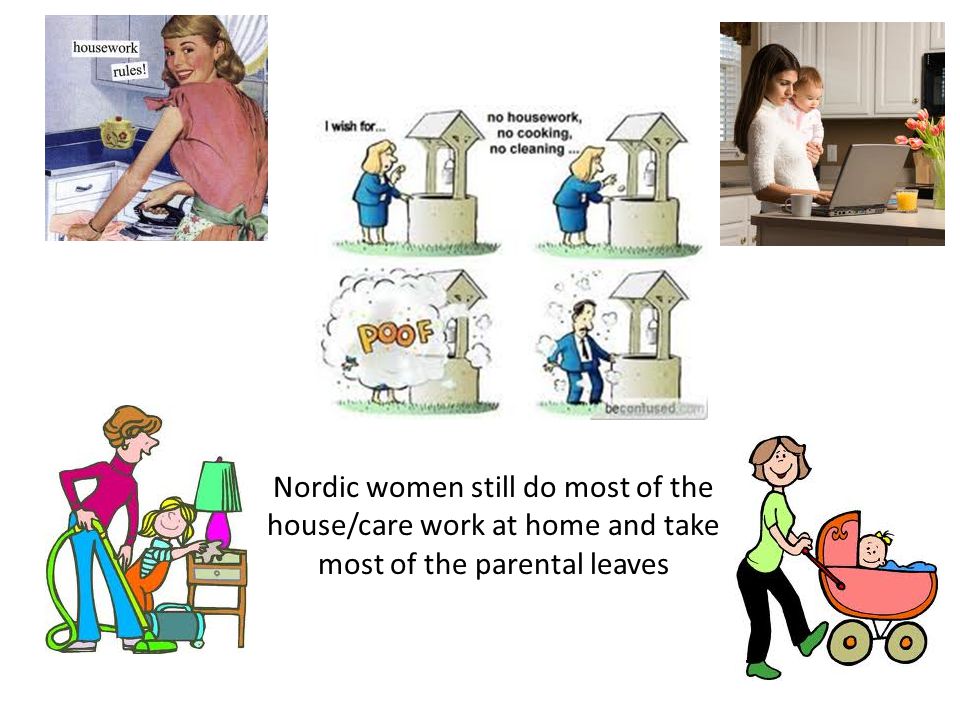 housework rules!

I wish for...

no housework, no cooking, no cleaning ...

POOF

beconfused.com

Nordic women still do most of the house/care work at home and take most of the parental leaves